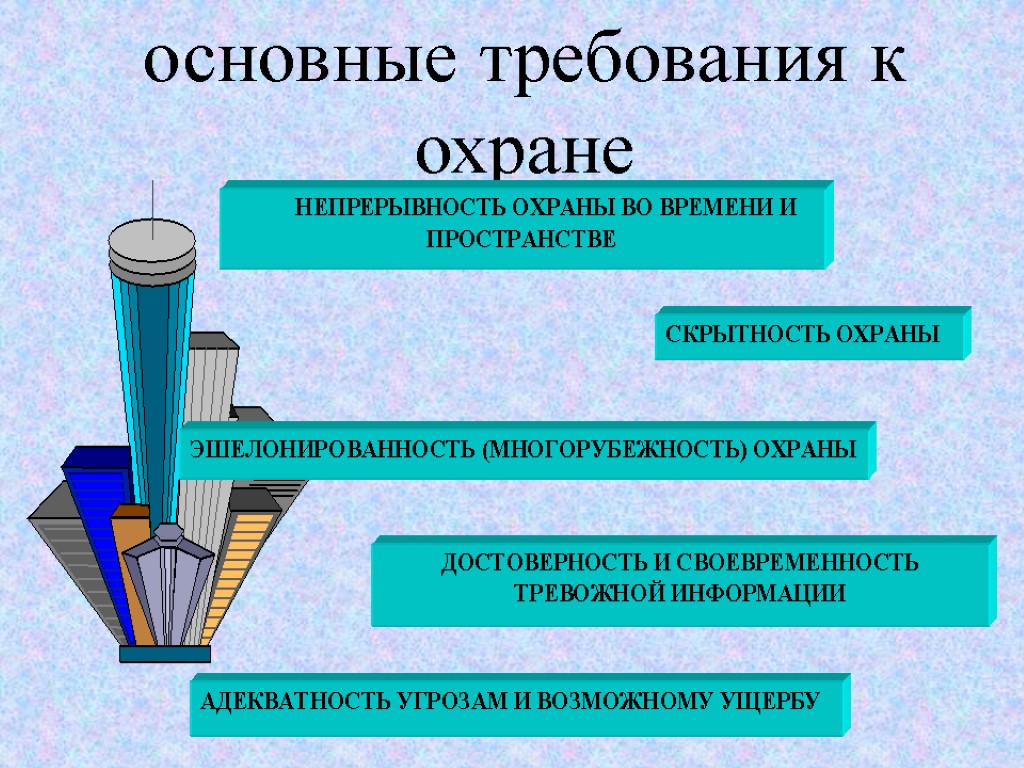 основные требования к охране

НЕПРЕРЫВНОСТЬ ОХРАНЫ ВО ВРЕМЕНИ И ПРОСТРАНСТВЕ

СКРЫТНОСТЬ ОХРАНЫ

ЭШЕЛОНИРОВАННОСТЬ (МНОГОРУБЕЖНОСТЬ) ОХРАНЫ

ДОСТОВЕРНОСТЬ И СВОЕВРЕМЕННОСТЬ ТРЕВОЖНОЙ ИНФОРМАЦИИ

АДЕКВАТНОСТЬ УГРОЗАМ И ВОЗМОЖНОМУ УЩЕРБУ